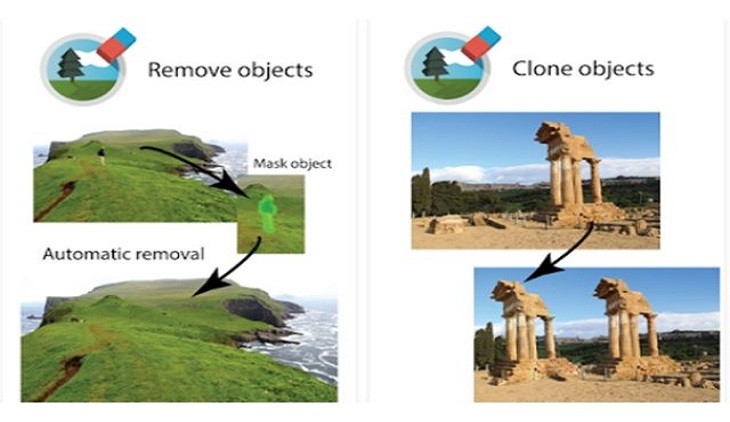 Remove objects

Mask object

Automatic removal

Clone objects